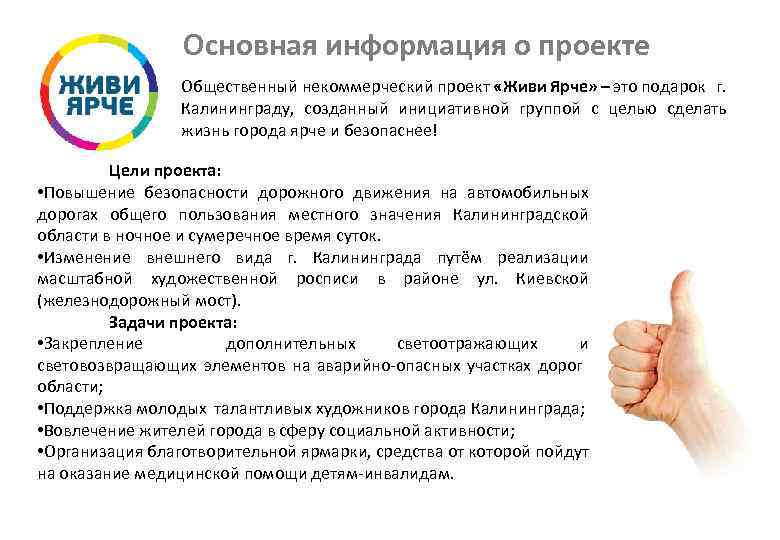 ЖИВИ ЯРЧЕ

Основная информация о проекте

Общественный некоммерческий проект «Живи Ярче» – это подарок г. Калининграду, созданный инициативной группой с целью сделать жизнь города ярче и безопаснее!

Цели проекта:

•Повышение безопасности дорожного движения на автомобильных дорогах общего пользования местного значения Калининградской области в ночное и сумеречное время суток.

•Изменение внешнего вида г. Калининграда путём реализации масштабной художественной росписи в районе ул. Киевской (железнодорожный мост).

Задачи проекта:

•Закрепление дополнительных светоотражающих и световозвращающих элементов на аварийно-опасных участках дорог области;

•Поддержка молодых талантливых художников города Калининграда;

•Вовлечение жителей города в сферу социальной активности;

•Организация благотворительной ярмарки, средства от которой пойдут на оказание медицинской помощи детям-инвалидам.